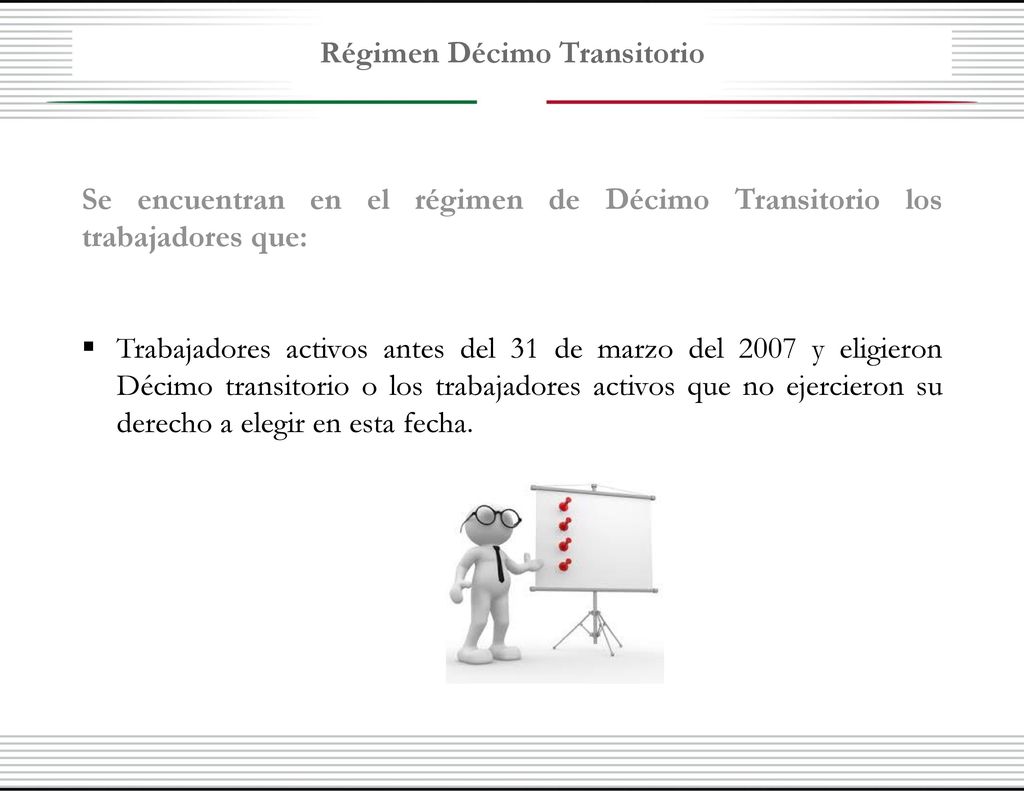 Régimen Décimo Transitorio

Se encuentran en el régimen de Décimo Transitorio los trabajadores que:

▪ Trabajadores activos antes del 31 de marzo del 2007 y eligieron Décimo transitorio o los trabajadores activos que no ejercieron su derecho a elegir en esta fecha.